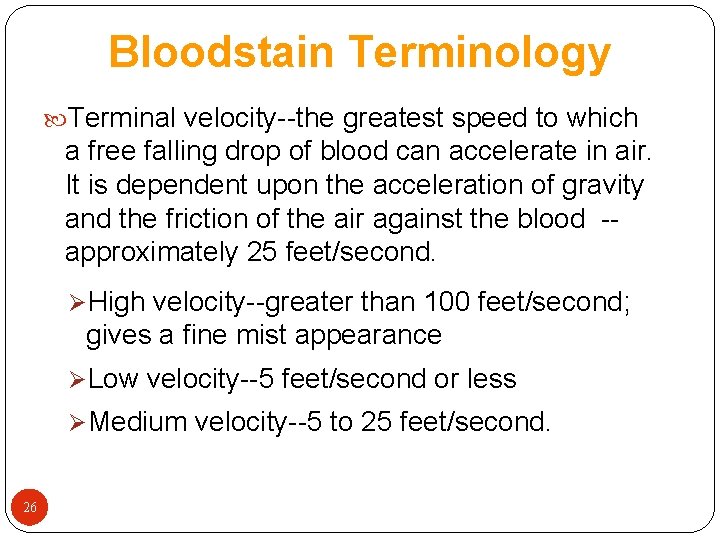 Bloodstain Terminology

Terminal velocity--the greatest speed to which a free falling drop of blood can accelerate in air. It is dependent upon the acceleration of gravity and the friction of the air against the blood -- approximately 25 feet/second.

High velocity--greater than 100 feet/second; gives a fine mist appearance

Low velocity--5 feet/second or less

Medium velocity--5 to 25 feet/second.

26